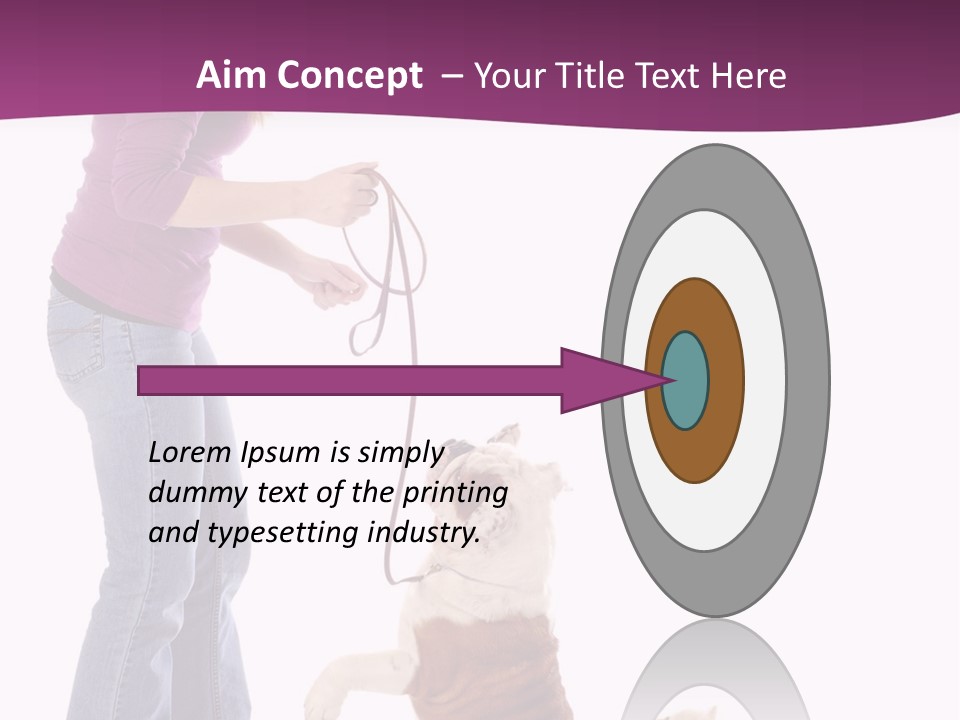 Aim Concept – Your Title Text Here

Lorem Ipsum is simply dummy text of the printing and typesetting industry.